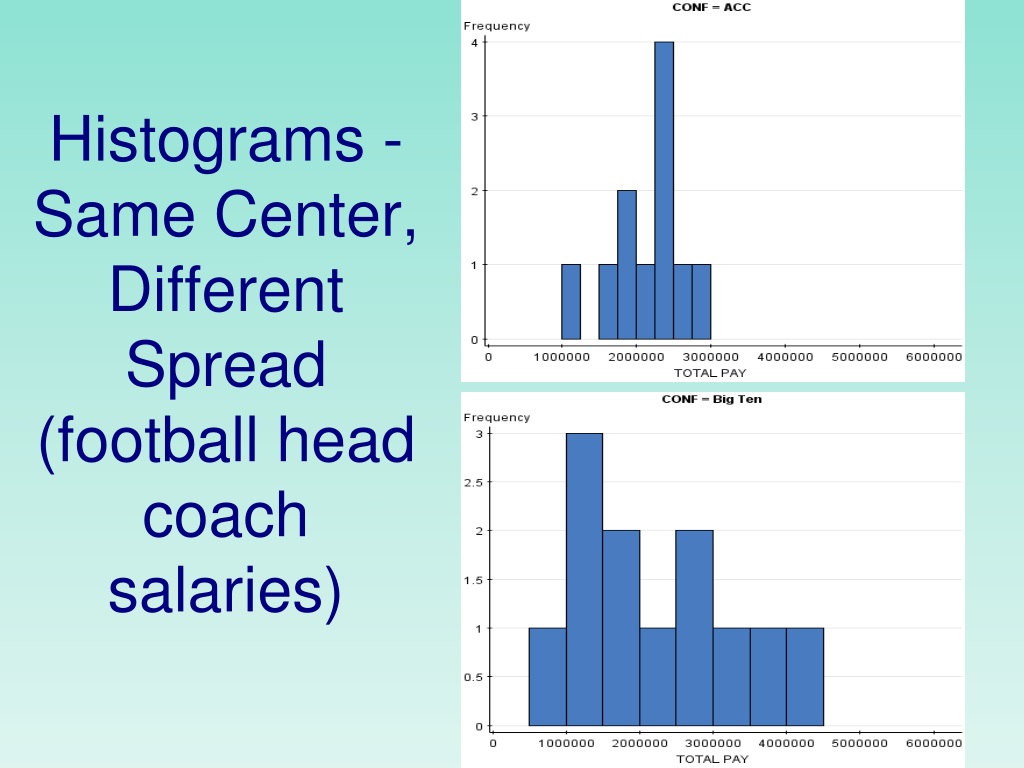 Histograms - Same Center, Different Spread (football head coach salaries)

CONF = ACC

Frequency

4
3
2
1
0

0 1000000 2000000 3000000 4000000 5000000 6000000

TOTAL PAY

CONF = Big Ten

Frequency

3
2.5
2
1.5
1
0.5
0

0 1000000 2000000 3000000 4000000 5000000 6000000

TOTAL PAY